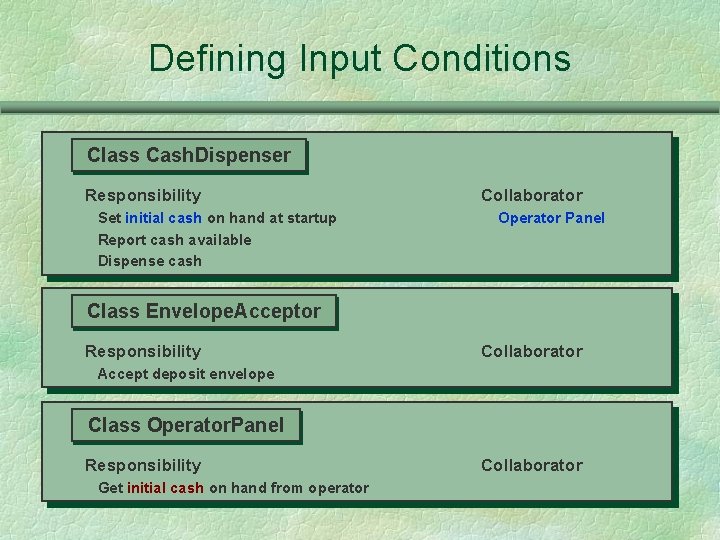 Defining Input Conditions

Class CashDispenser

Responsibility
Set initial cash on hand at startup
Report cash available
Dispense cash

Collaborator
Operator Panel

Class EnvelopeAcceptor

Responsibility
Accept deposit envelope

Collaborator

Class OperatorPanel

Responsibility
Get initial cash on hand from operator

Collaborator